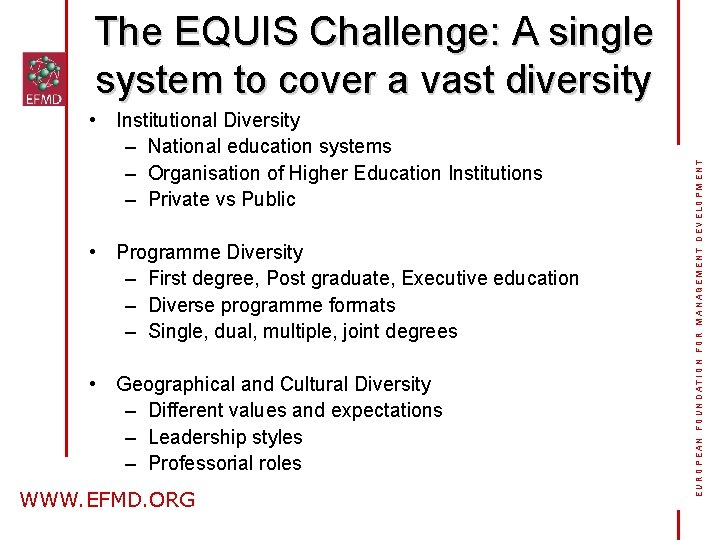 EFMD

The EQUIS Challenge: A single system to cover a vast diversity

• Institutional Diversity
– National education systems
– Organisation of Higher Education Institutions
– Private vs Public

• Programme Diversity
– First degree, Post graduate, Executive education
– Diverse programme formats
– Single, dual, multiple, joint degrees

• Geographical and Cultural Diversity
– Different values and expectations
– Leadership styles
– Professorial roles

WWW.EFMD.ORG

EUROPEAN FOUNDATION FOR MANAGEMENT DEVELOPMENT